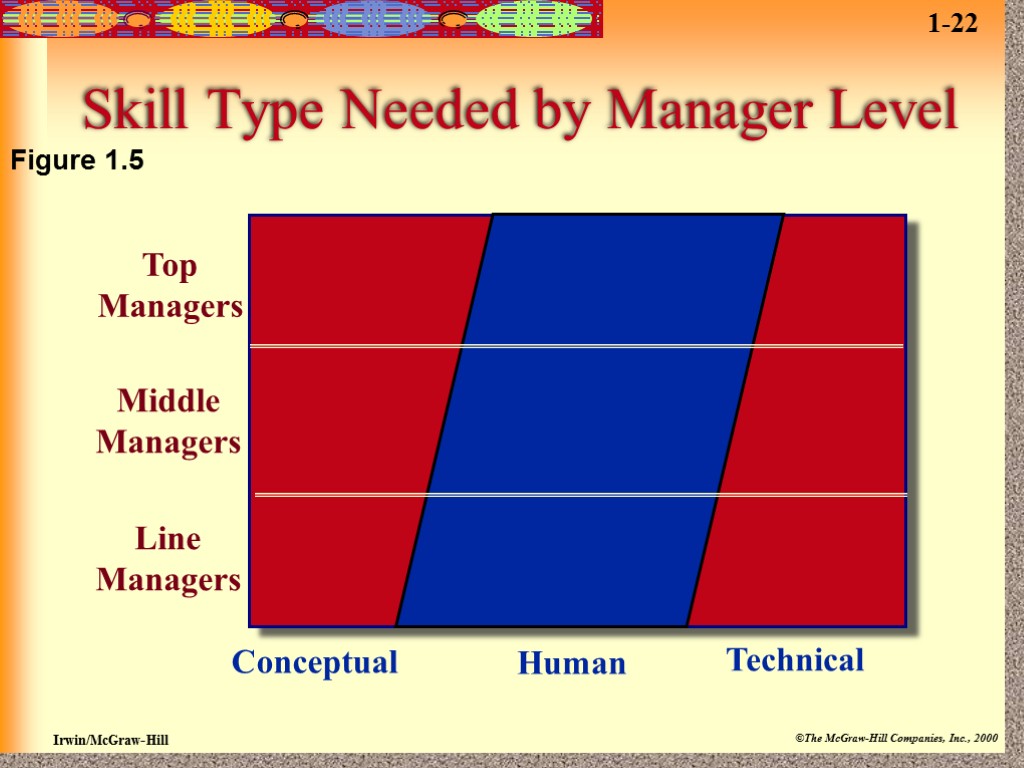 1-22

Skill Type Needed by Manager Level

Figure 1.5

Top Managers

Middle Managers

Line Managers

Conceptual

Human

Technical

Irwin/McGraw-Hill

©The McGraw-Hill Companies, Inc., 2000